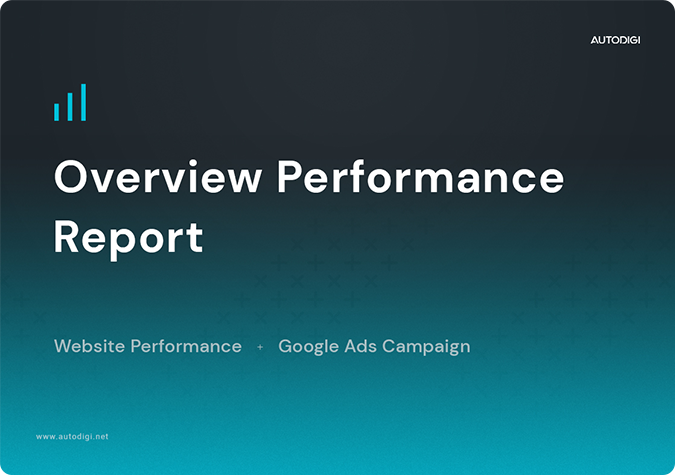 AUTODIGI

Overview Performance Report

Website Performance + Google Ads Campaign

www.autodigi.net